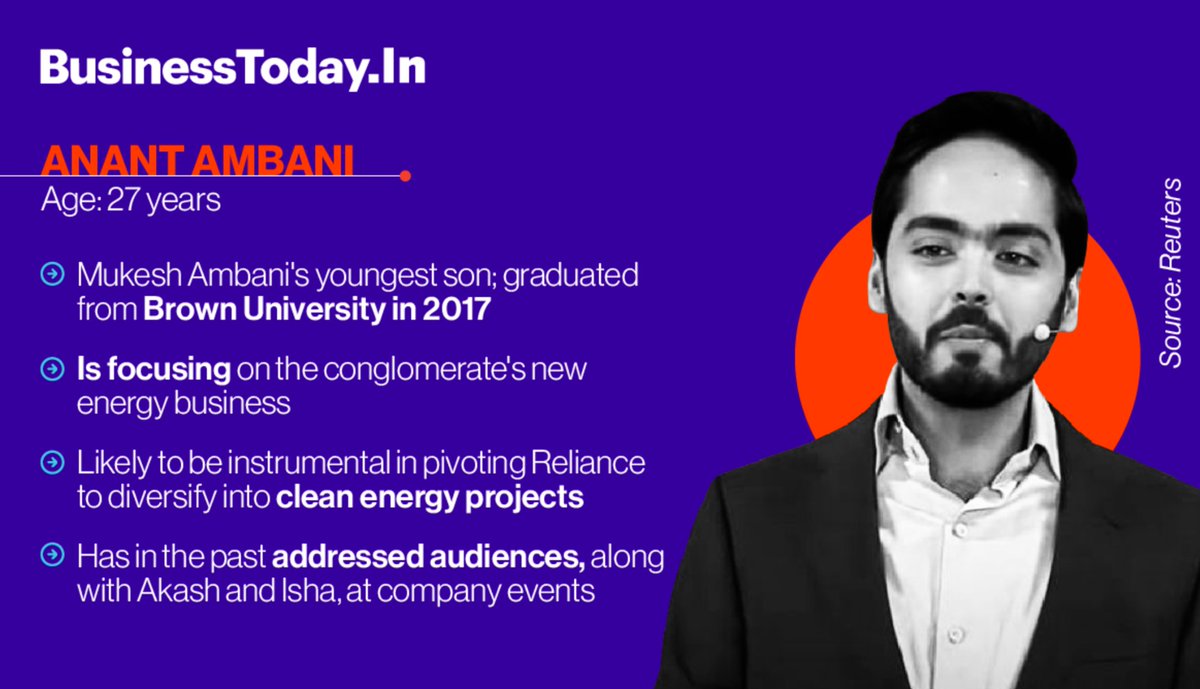 BusinessToday.In

ANANT AMBANI
Age: 27 years

Mukesh Ambani's youngest son; graduated from Brown University in 2017

Is focusing on the conglomerate's new energy business

Likely to be instrumental in pivoting Reliance to diversify into clean energy projects

Has in the past addressed audiences, along with Akash and Isha, at company events

Source: Reuters